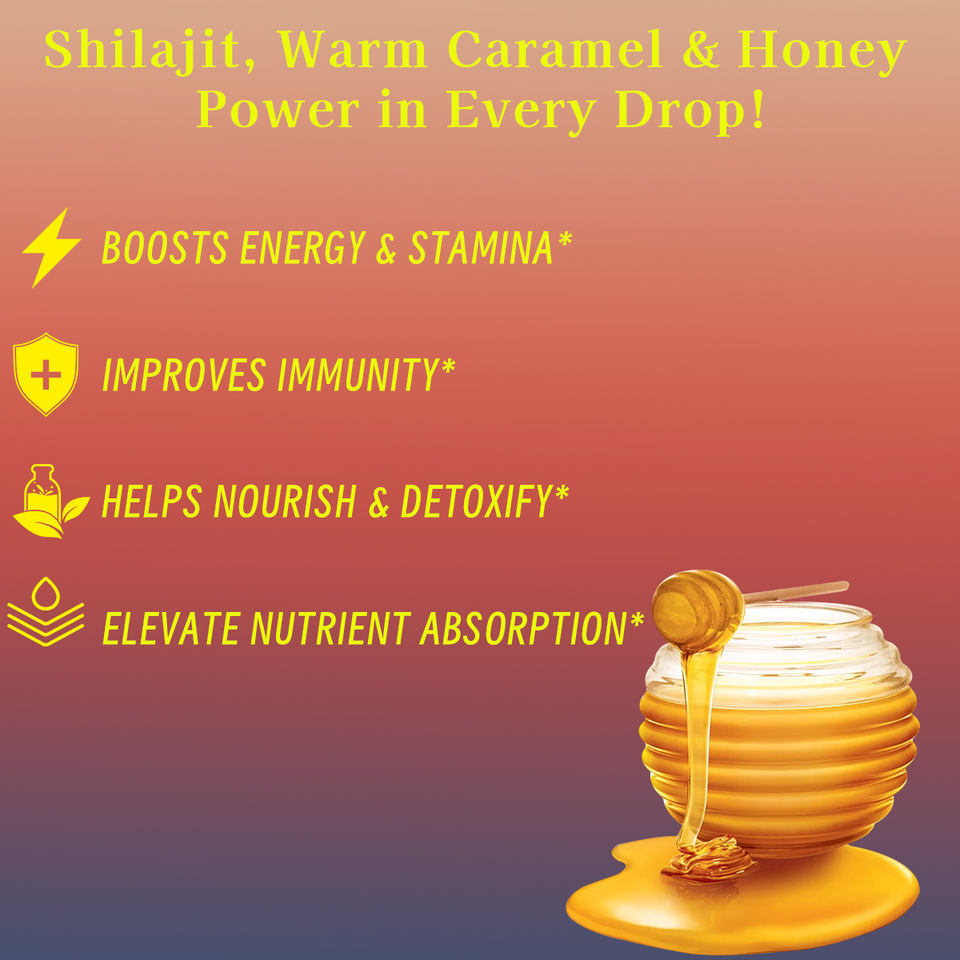 Shilajit, Warm Caramel & Honey Power in Every Drop!

BOOSTS ENERGY & STAMINA*

IMPROVES IMMUNITY*

HELPS NOURISH & DETOXIFY*

ELEVATE NUTRIENT ABSORPTION*